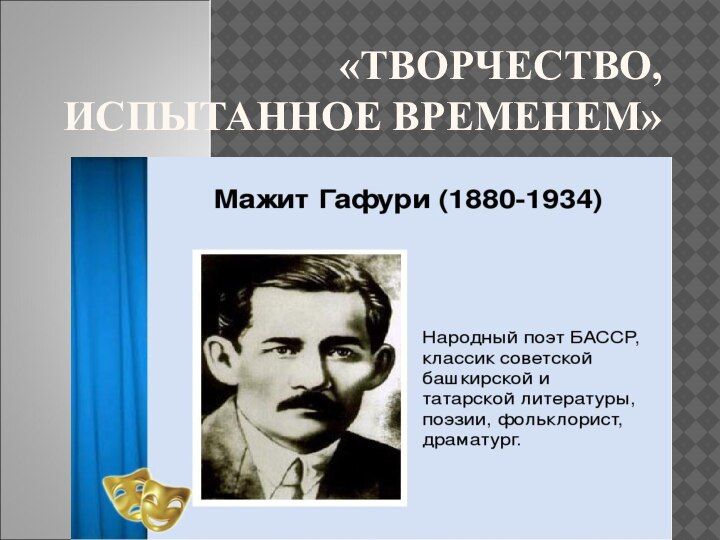 «ТВОРЧЕСТВО, ИСПЫТАННОЕ ВРЕМЕНЕМ»

Мажит Гафури (1880-1934)

Народный поэт БАССР, классик советской башкирской и татарской литературы, поэзии, фольклорист, драматург.